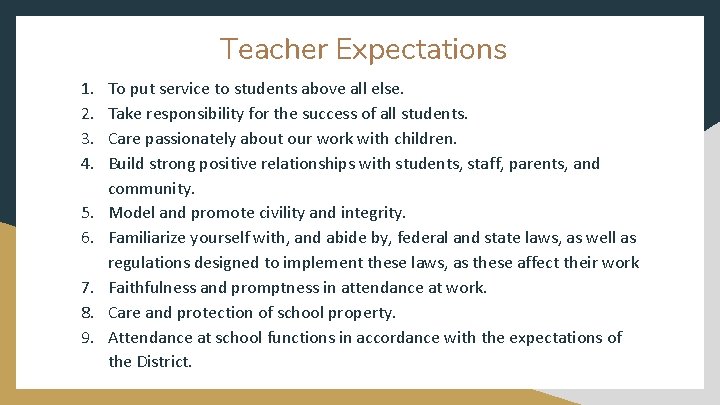 Teacher Expectations

1. To put service to students above all else.
2. Take responsibility for the success of all students.
3. Care passionately about our work with children.
4. Build strong positive relationships with students, staff, parents, and community.
5. Model and promote civility and integrity.
6. Familiarize yourself with, and abide by, federal and state laws, as well as regulations designed to implement these laws, as these affect their work
7. Faithfulness and promptness in attendance at work.
8. Care and protection of school property.
9. Attendance at school functions in accordance with the expectations of the District.